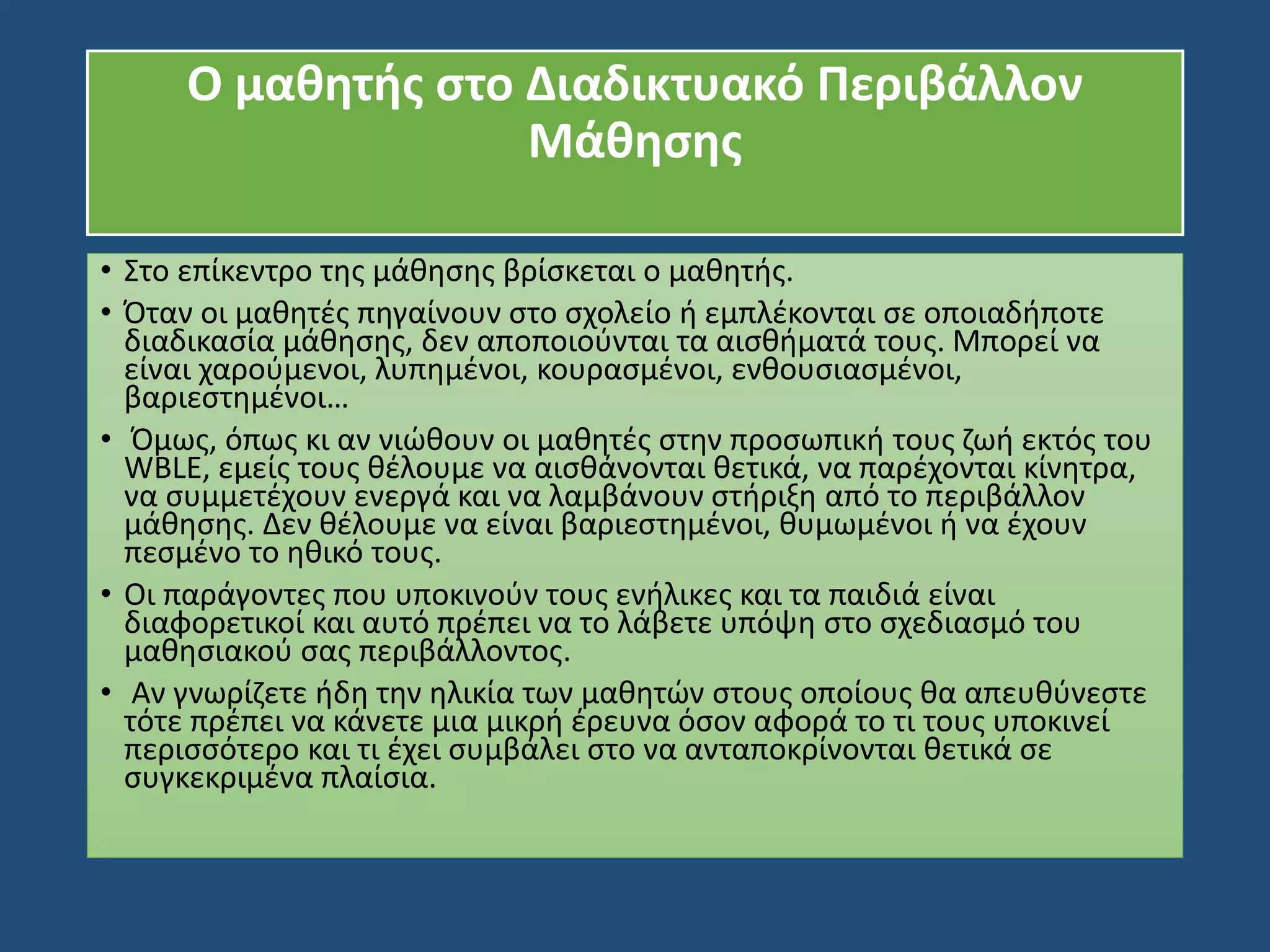 Ο μαθητής στο Διαδικτυακό Περιβάλλον Μάθησης

• Στο επίκεντρο της μάθησης βρίσκεται ο μαθητής.

• Όταν οι μαθητές πηγαίνουν στο σχολείο ή εμπλέκονται σε οποιαδήποτε διαδικασία μάθησης, δεν αποποιούνται τα αισθήματά τους. Μπορεί να είναι χαρούμενοι, λυπημένοι, κουρασμένοι, ενθουσιασμένοι, βαριεστημένοι…

• Όμως, όπως κι αν νιώθουν οι μαθητές στην προσωπική τους ζωή εκτός του WBLE, εμείς τους θέλουμε να αισθάνονται θετικά, να παρέχονται κίνητρα, να συμμετέχουν ενεργά και να λαμβάνουν στήριξη από το περιβάλλον μάθησης. Δεν θέλουμε να είναι βαριεστημένοι, θυμωμένοι ή να έχουν πεσμένο το ηθικό τους.

• Οι παράγοντες που υποκινούν τους ενήλικες και τα παιδιά είναι διαφορετικοί και αυτό πρέπει να το λάβετε υπόψη στο σχεδιασμό του μαθησιακού σας περιβάλλοντος.

• Αν γνωρίζετε ήδη την ηλικία των μαθητών στους οποίους θα απευθύνεστε τότε πρέπει να κάνετε μια μικρή έρευνα όσον αφορά το τι τους υποκινεί περισσότερο και τι έχει συμβάλει στο να ανταποκρίνονται θετικά σε συγκεκριμένα πλαίσια.